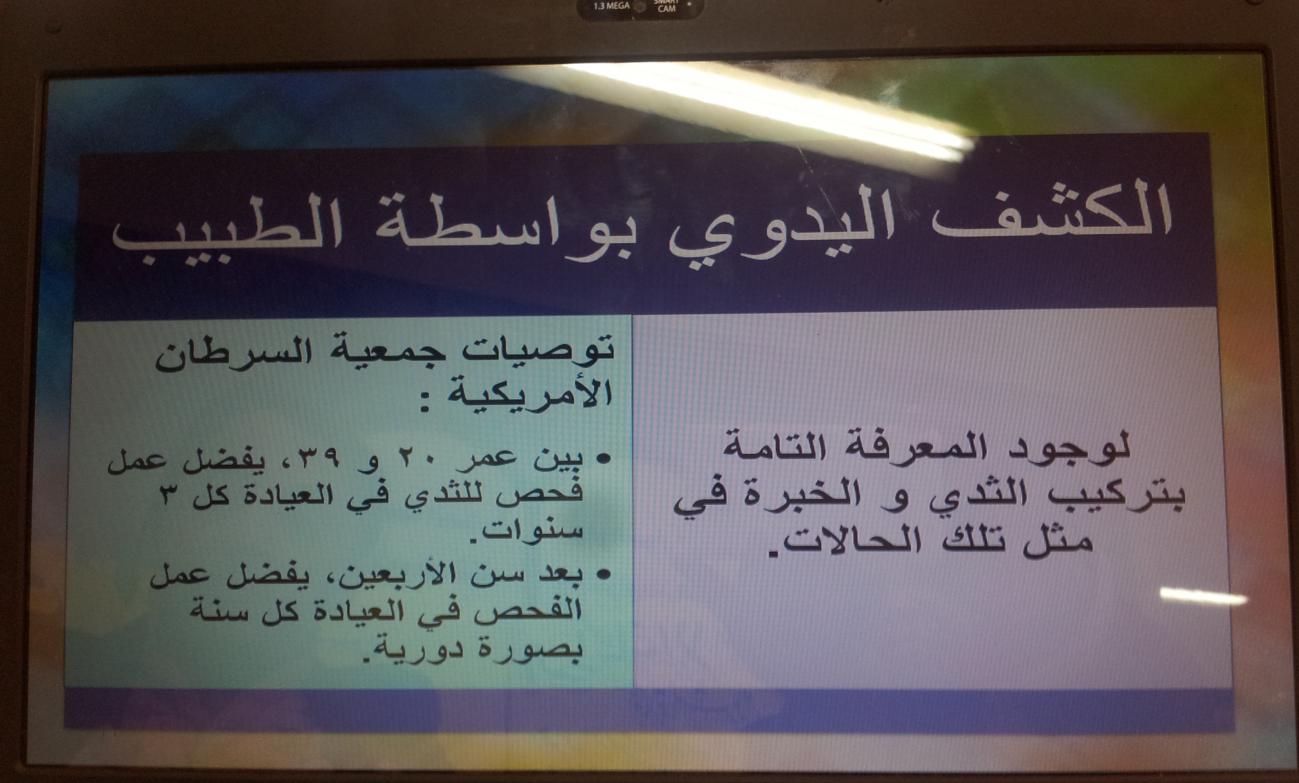 1.3 MEGA SMART CAM

الكشف اليدوي بواسطة الطبيب

لوجود المعرفة التامة بتركيب الثدي و الخبرة في مثل تلك الحالات.

توصيات جمعية السرطان الأمريكية :

• بين عمر ٢٠ و ٣٩، يفضل عمل فحص للثدي في العيادة كل ٣ سنوات.
• بعد سن الأربعين، يفضل عمل الفحص في العيادة كل سنة بصورة دورية.